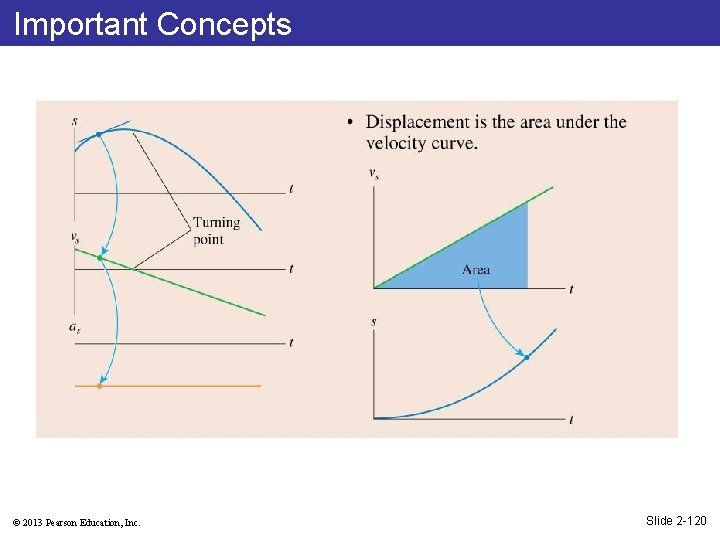 Important Concepts

$s$

$t$

Turning point

$v_s$

$t$

$a_s$

$t$

• Displacement is the area under the velocity curve.

$v_s$

Area

$t$

$s$

$t$

© 2013 Pearson Education, Inc.

Slide 2-120